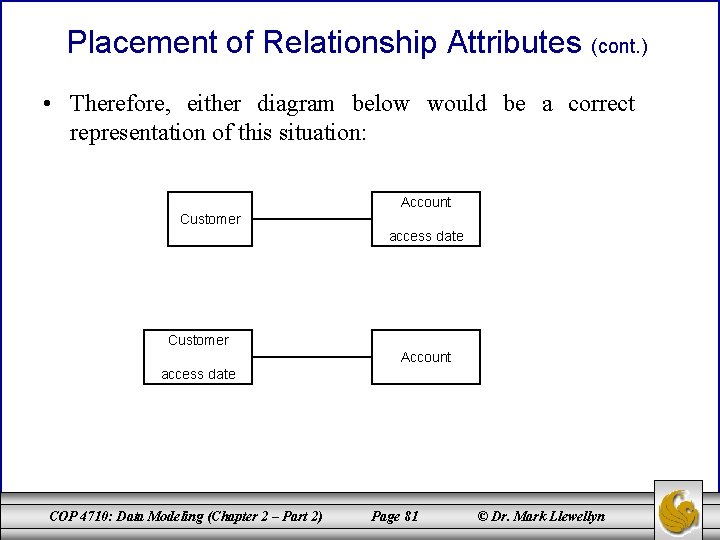 Placement of Relationship Attributes (cont.)

• Therefore, either diagram below would be a correct representation of this situation:

Customer

Account

access date

Customer

access date

Account

COP 4710: Data Modeling (Chapter 2 – Part 2)    Page 81    © Dr. Mark Llewellyn